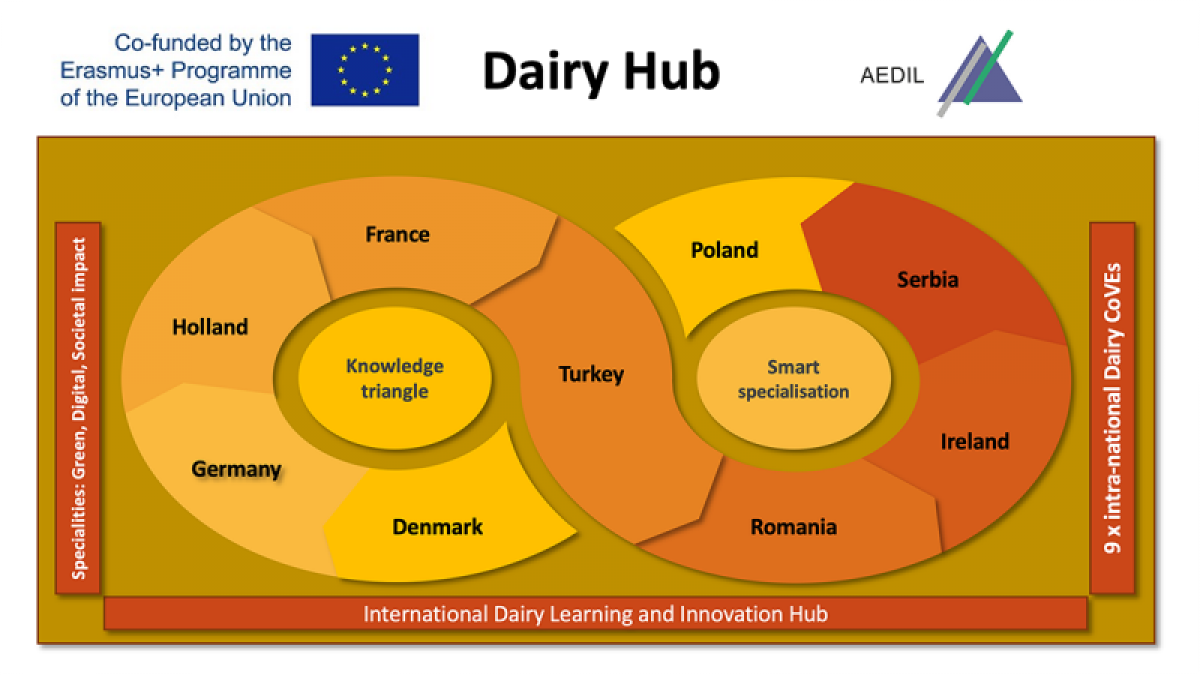 Co-funded by the Erasmus+ Programme of the European Union

Dairy Hub

AEDIL

Specialities: Green, Digital, Societal impact

France

Holland

Knowledge triangle

Germany

Denmark

Turkey

Poland

Serbia

Smart specialisation

Ireland

Romania

9 x intra-national Dairy CoVEs

International Dairy Learning and Innovation Hub